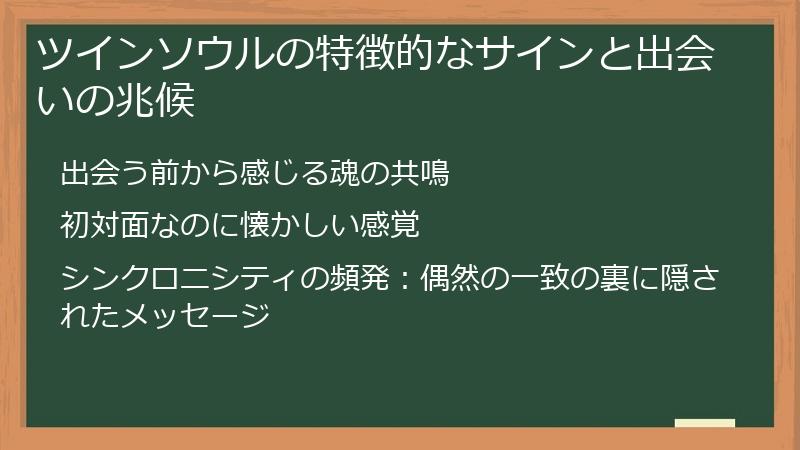 ツインソウルの特徴的なサインと出会いの兆候

出会う前から感じる魂の共鳴

初対面なのに懐かしい感覚

シンクロニシティの頻発：偶然の一致の裏に隠されたメッセージ